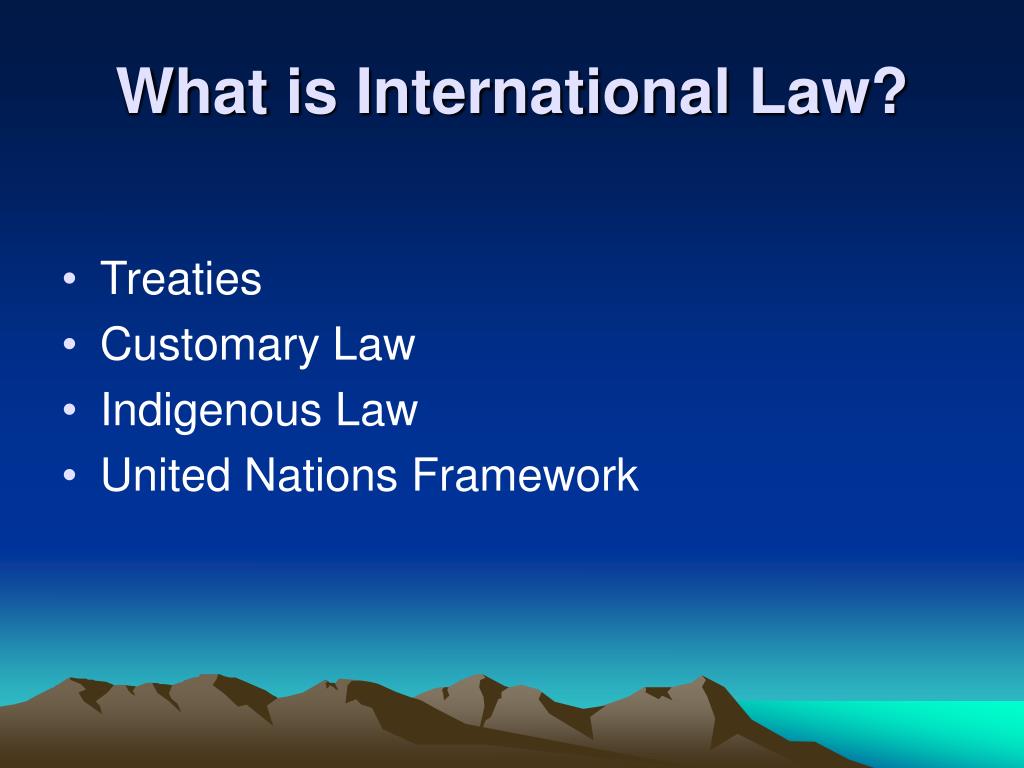 What is International Law?

• Treaties
• Customary Law
• Indigenous Law
• United Nations Framework